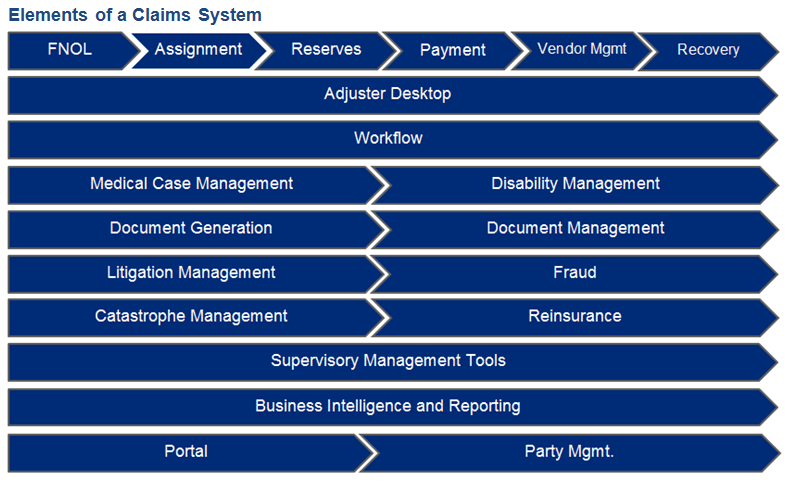 Elements of a Claims System

FNOL

Assignment

Reserves

Payment

Vendor Mgmt

Recovery

Adjuster Desktop

Workflow

Medical Case Management

Disability Management

Document Generation

Document Management

Litigation Management

Fraud

Catastrophe Management

Reinsurance

Supervisory Management Tools

Business Intelligence and Reporting

Portal

Party Mgmt.